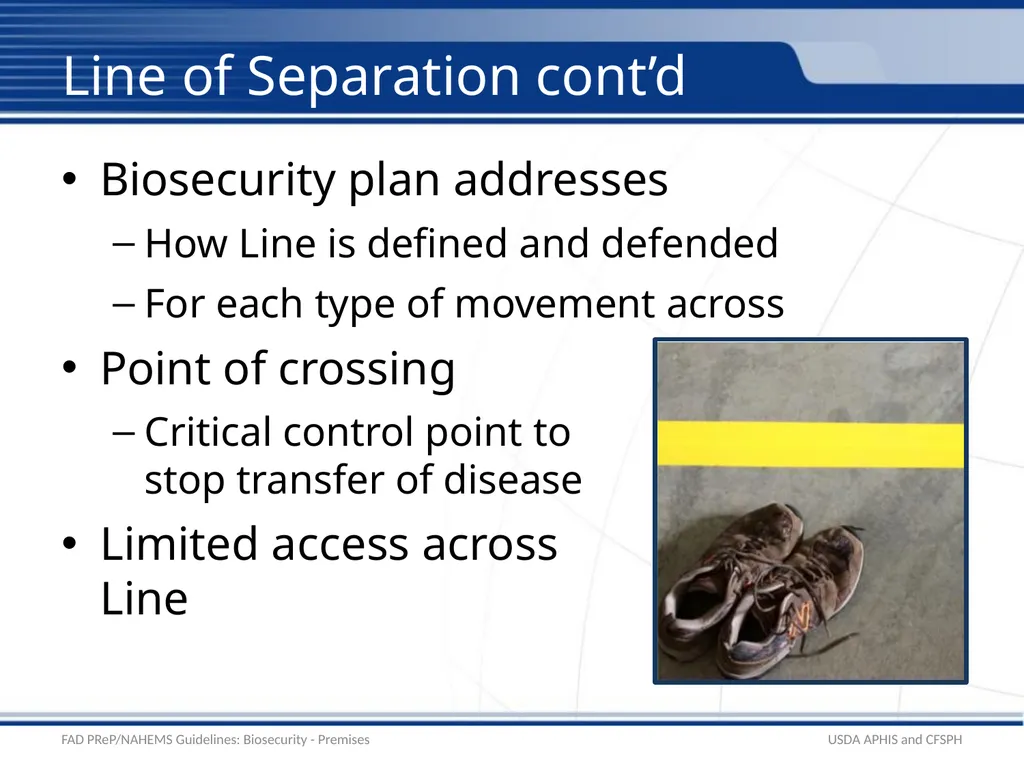 Line of Separation cont’d

• Biosecurity plan addresses
– How Line is defined and defended
– For each type of movement across

• Point of crossing
– Critical control point to stop transfer of disease

• Limited access across Line

FAD PReP/NAHEMS Guidelines: Biosecurity - Premises

USDA APHIS and CFSPH